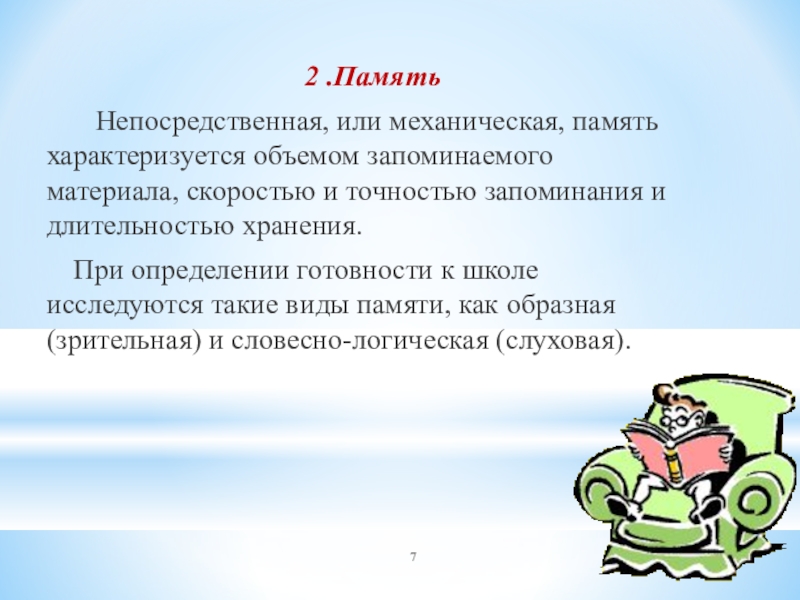 2 .Память

Непосредственная, или механическая, память характеризуется объемом запоминаемого материала, скоростью и точностью запоминания и длительностью хранения.

При определении готовности к школе исследуются такие виды памяти, как образная (зрительная) и словесно-логическая (слуховая).

7